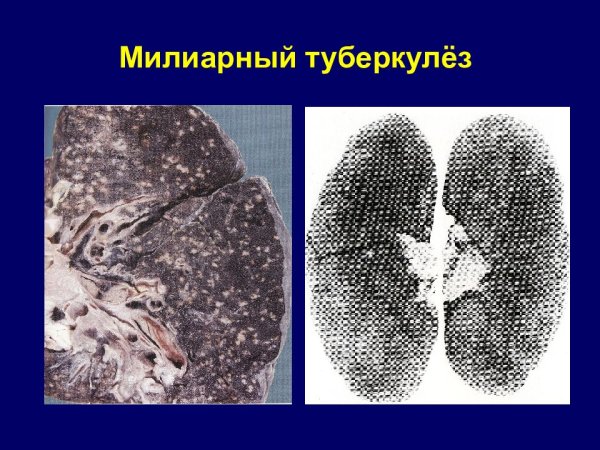 Милиарный туберкулёз